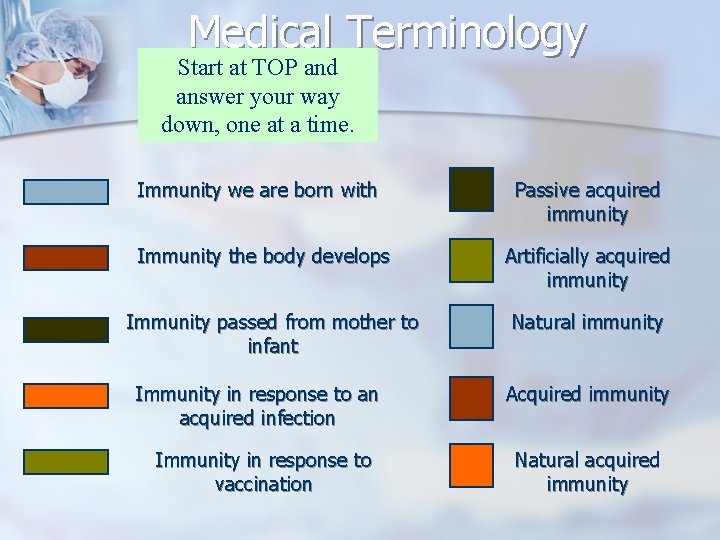 Medical Terminology

Start at TOP and answer your way down, one at a time.

Immunity we are born with

Immunity the body develops

Immunity passed from mother to infant

Immunity in response to an acquired infection

Immunity in response to vaccination

Passive acquired immunity

Artificially acquired immunity

Natural immunity

Acquired immunity

Natural acquired immunity